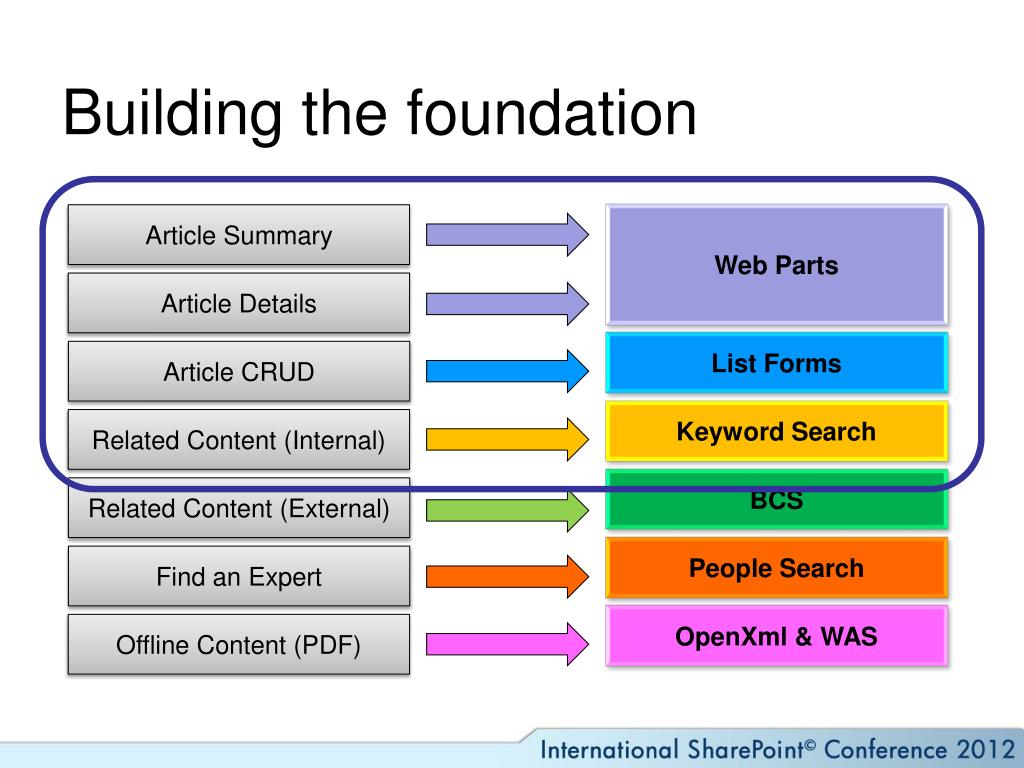 Building the foundation

Article Summary

Article Details

Article CRUD

Related Content (Internal)

Related Content (External)

Find an Expert

Offline Content (PDF)

Web Parts

List Forms

Keyword Search

BCS

People Search

OpenXml & WAS

International SharePoint© Conference 2012